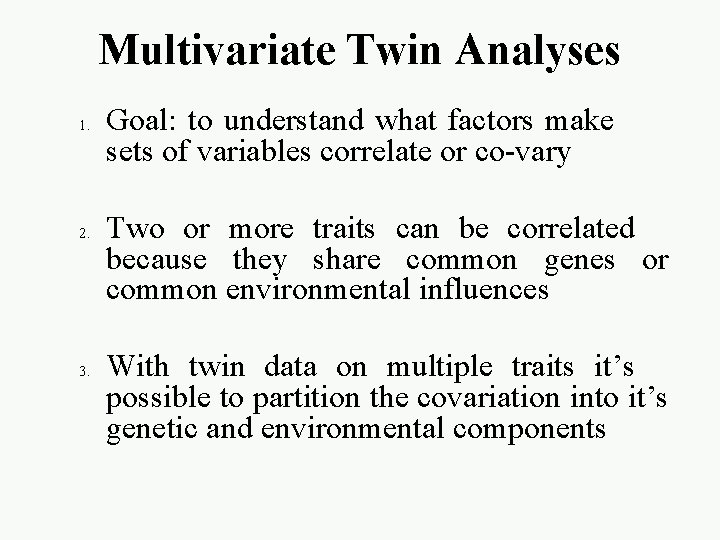 Multivariate Twin Analyses

1. Goal: to understand what factors make sets of variables correlate or co-vary

2. Two or more traits can be correlated because they share common genes or common environmental influences

3. With twin data on multiple traits it’s possible to partition the covariation into it’s genetic and environmental components